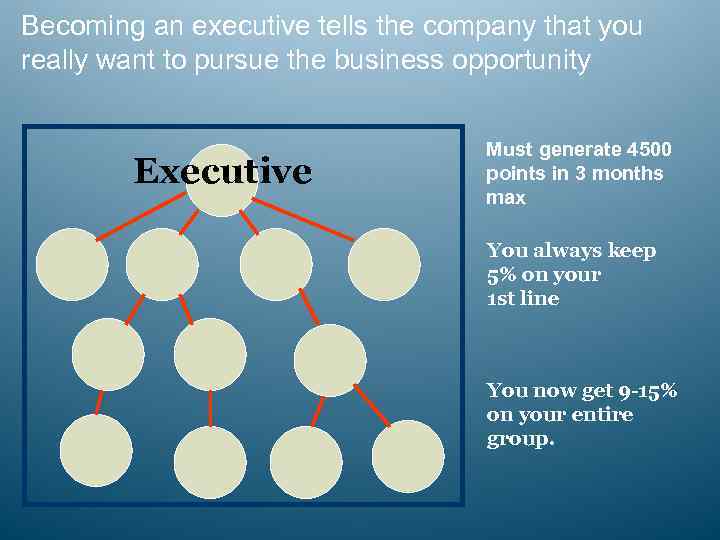 Becoming an executive tells the company that you really want to pursue the business opportunity

Executive

Must generate 4500 points in 3 months max

You always keep 5% on your 1st line

You now get 9-15% on your entire group.